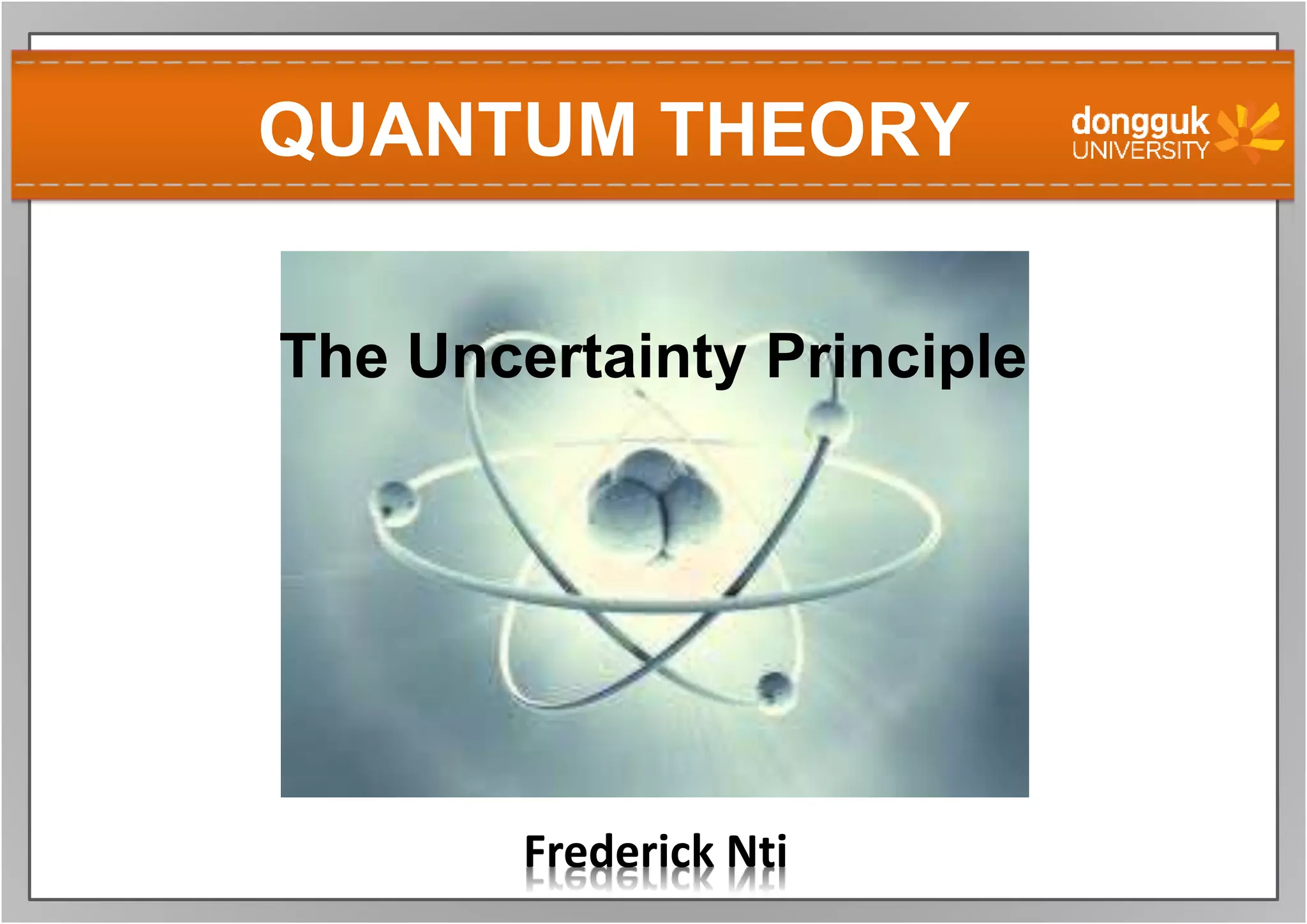 QUANTUM THEORY

dongguk UNIVERSITY

The Uncertainty Principle

Frederick Nti